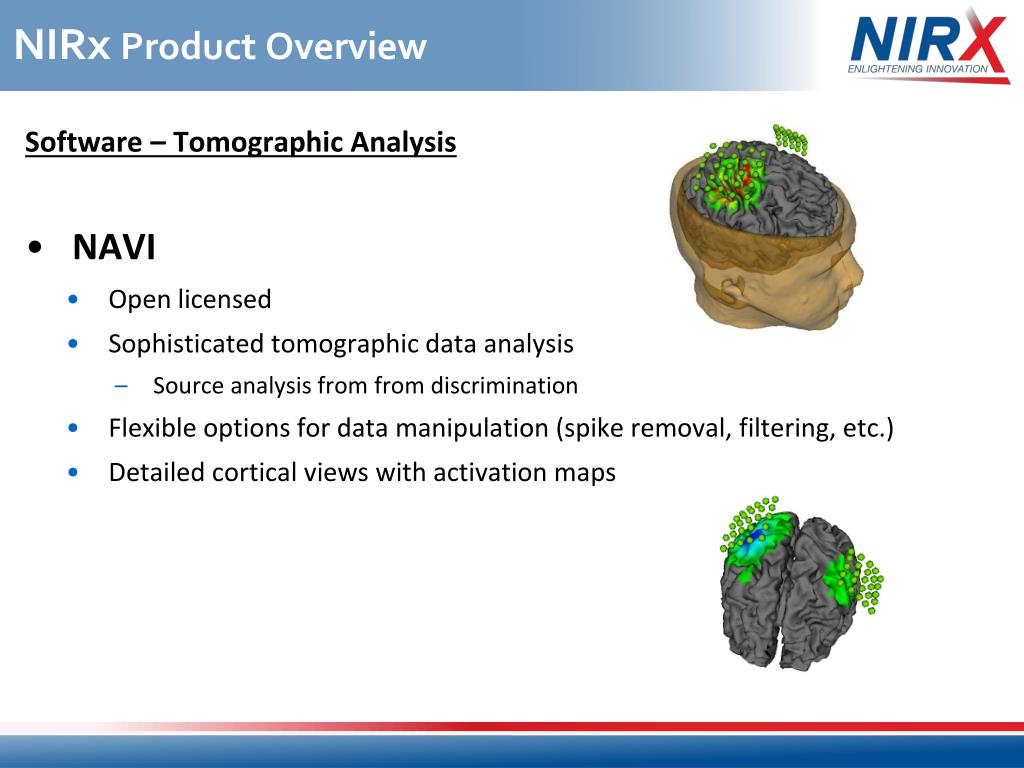 NIRx Product Overview

NIRX
ENLIGHTENING INNOVATION

Software – Tomographic Analysis

• NAVI
• Open licensed
• Sophisticated tomographic data analysis
– Source analysis from from discrimination
• Flexible options for data manipulation (spike removal, filtering, etc.)
• Detailed cortical views with activation maps